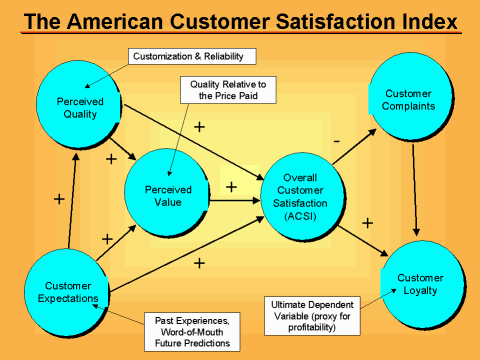 The American Customer Satisfaction Index

Customization & Reliability

Perceived Quality

Quality Relative to the Price Paid

Customer Complaints

+

-

+

Perceived Value

+

Overall Customer Satisfaction (ACSI)

+

+

+

+

Customer Expectations

Customer Loyalty

Ultimate Dependent Variable (proxy for profitability)

Past Experiences, Word-of-Mouth Future Predictions